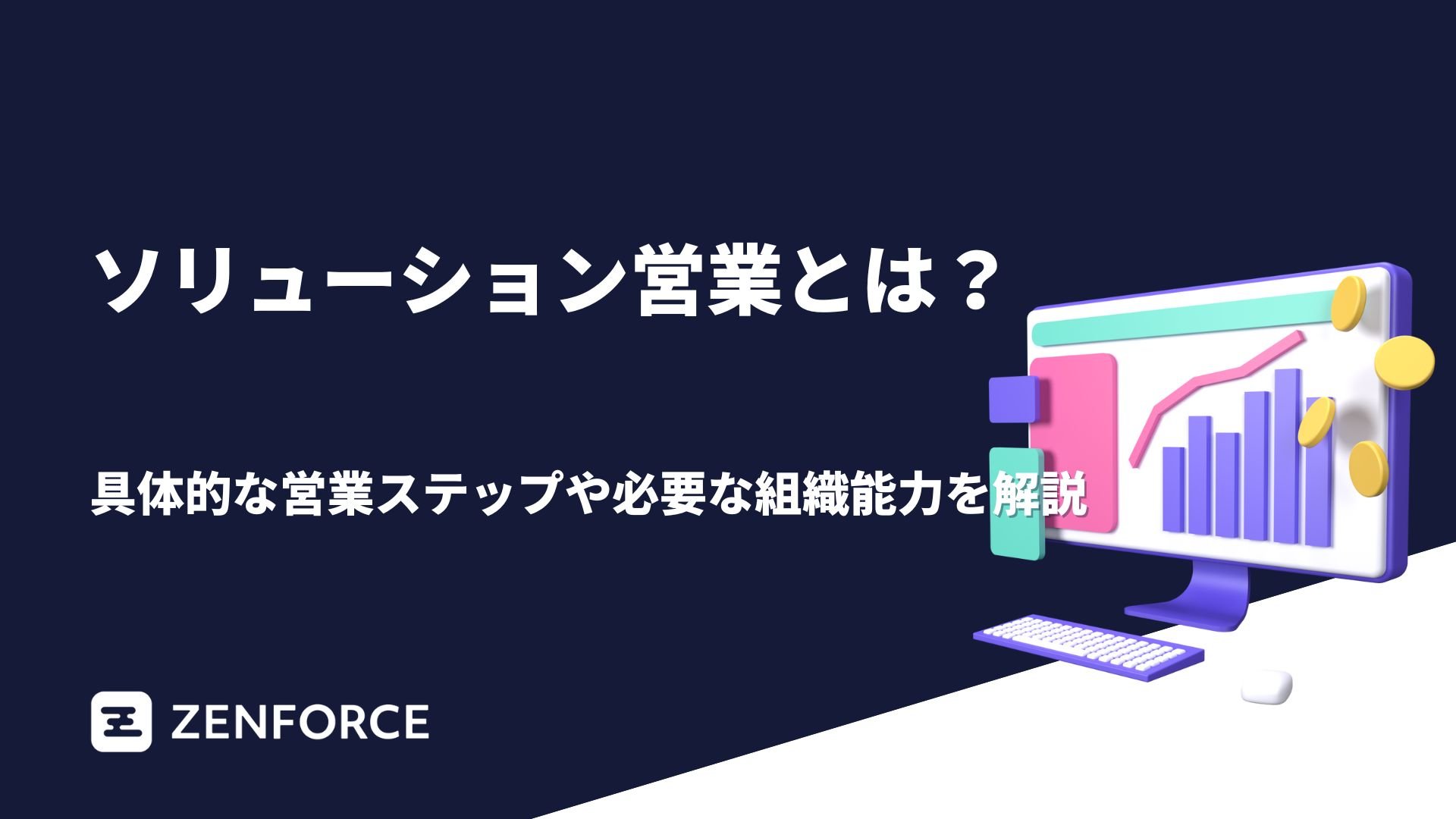 ソリューション営業とは？

具体的な営業ステップや必要な組織能力を解説

ZENFORCE